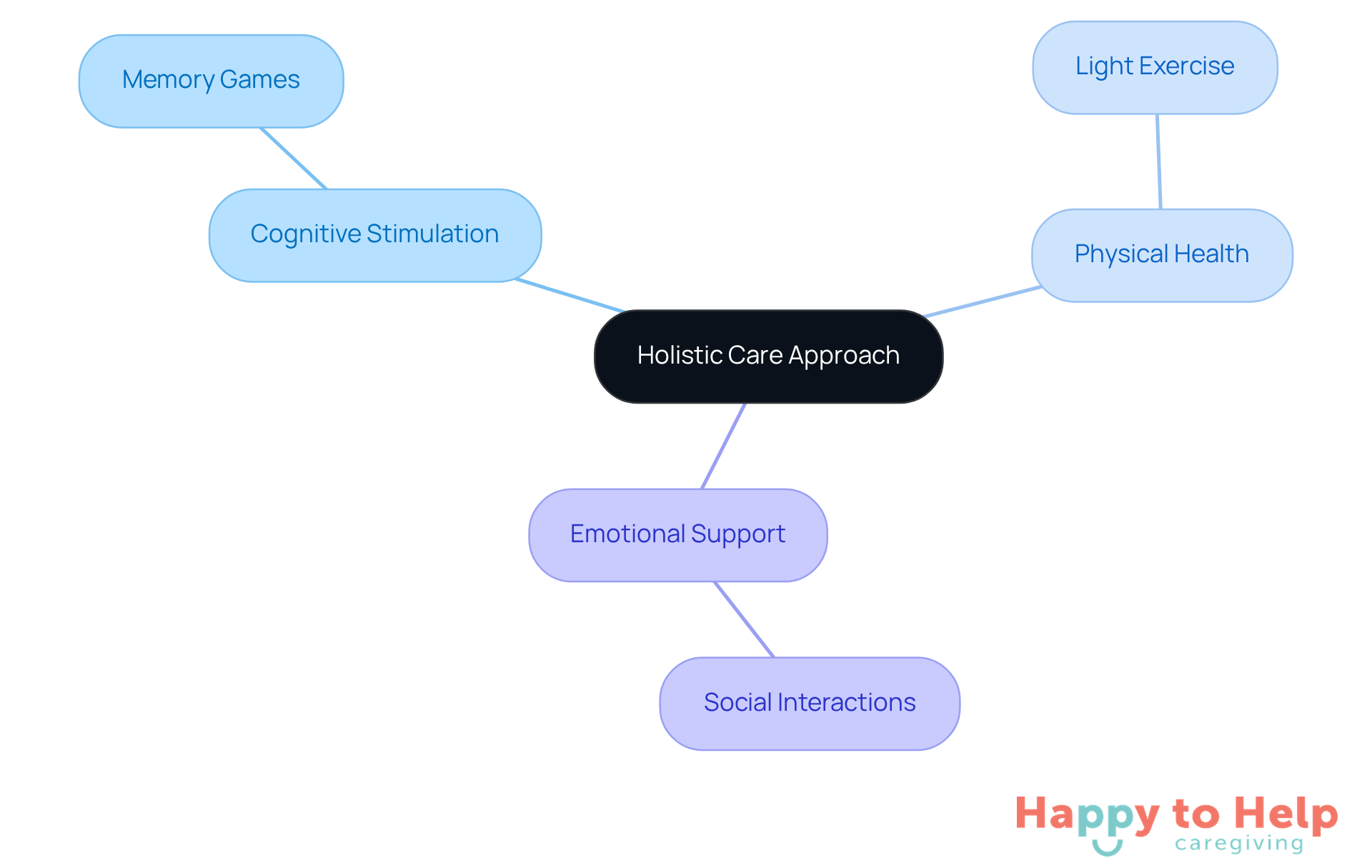 Memory Games

Light Exercise

Cognitive Stimulation

Physical Health

Holistic Care Approach

Emotional Support

Social Interactions

Happy to Help
caregiving